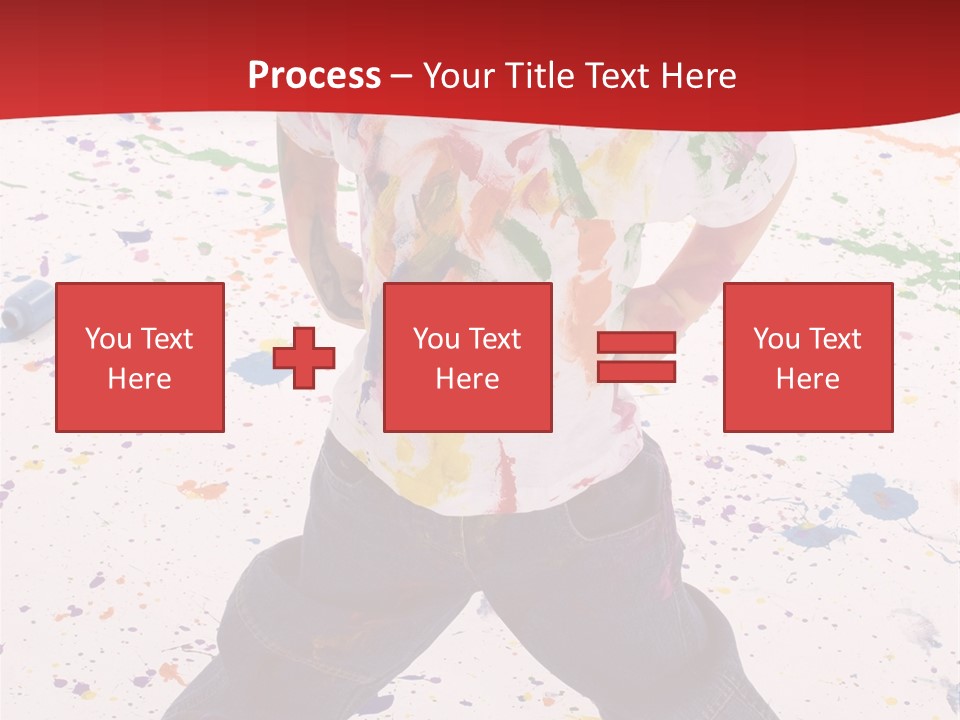 Process – Your Title Text Here

You Text Here

You Text Here

You Text Here